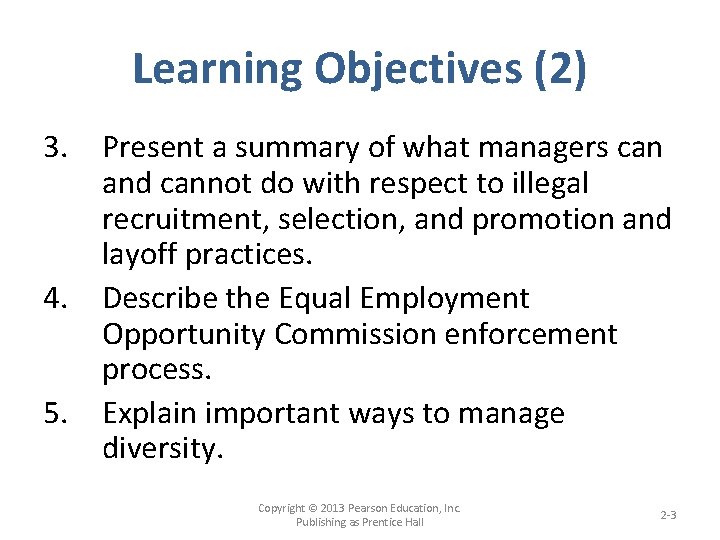 Learning Objectives (2)

3. Present a summary of what managers can and cannot do with respect to illegal recruitment, selection, and promotion and layoff practices.

4. Describe the Equal Employment Opportunity Commission enforcement process.

5. Explain important ways to manage diversity.

Copyright © 2013 Pearson Education, Inc. Publishing as Prentice Hall

2-3